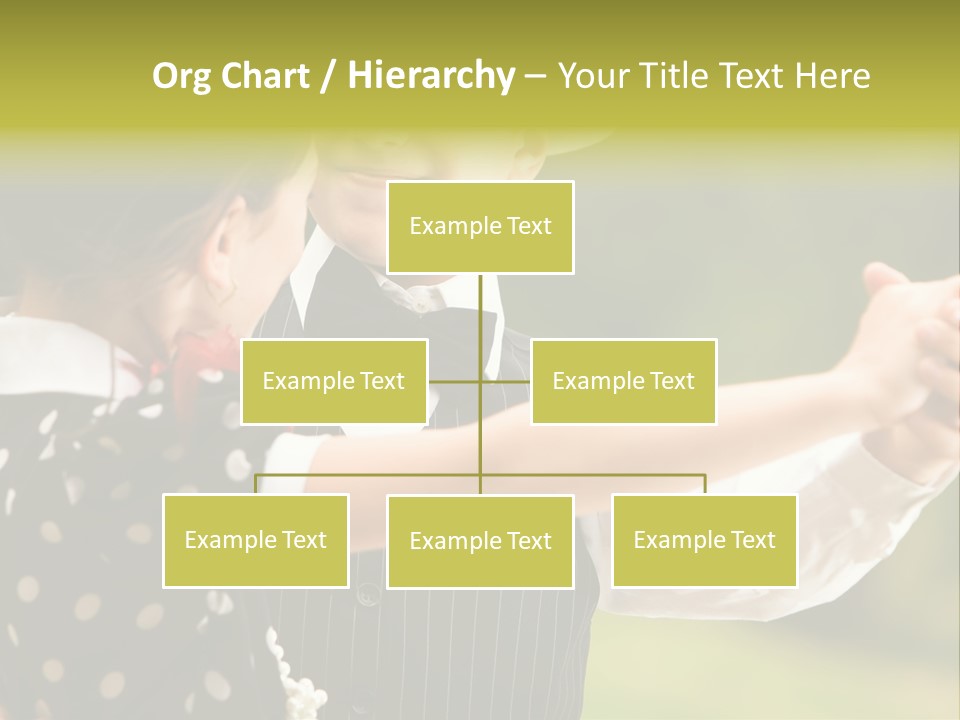 Org Chart / Hierarchy – Your Title Text Here

Example Text

Example Text

Example Text

Example Text

Example Text

Example Text